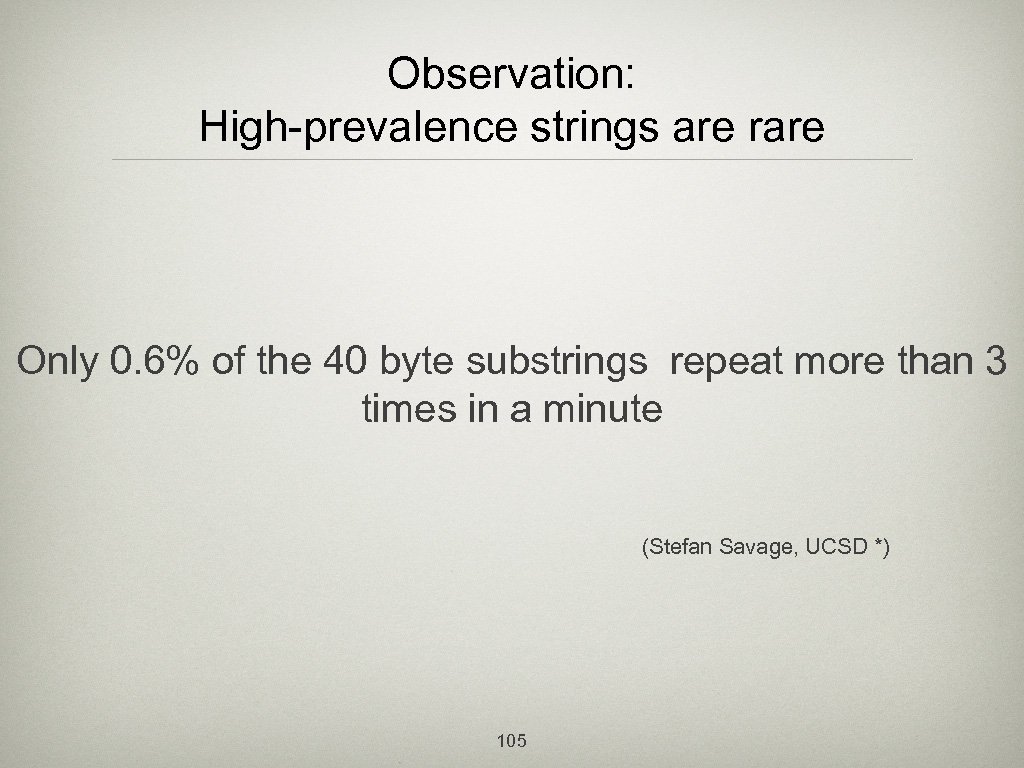 Observation:
High-prevalence strings are rare

Only 0.6% of the 40 byte substrings repeat more than 3 times in a minute

(Stefan Savage, UCSD *)

105